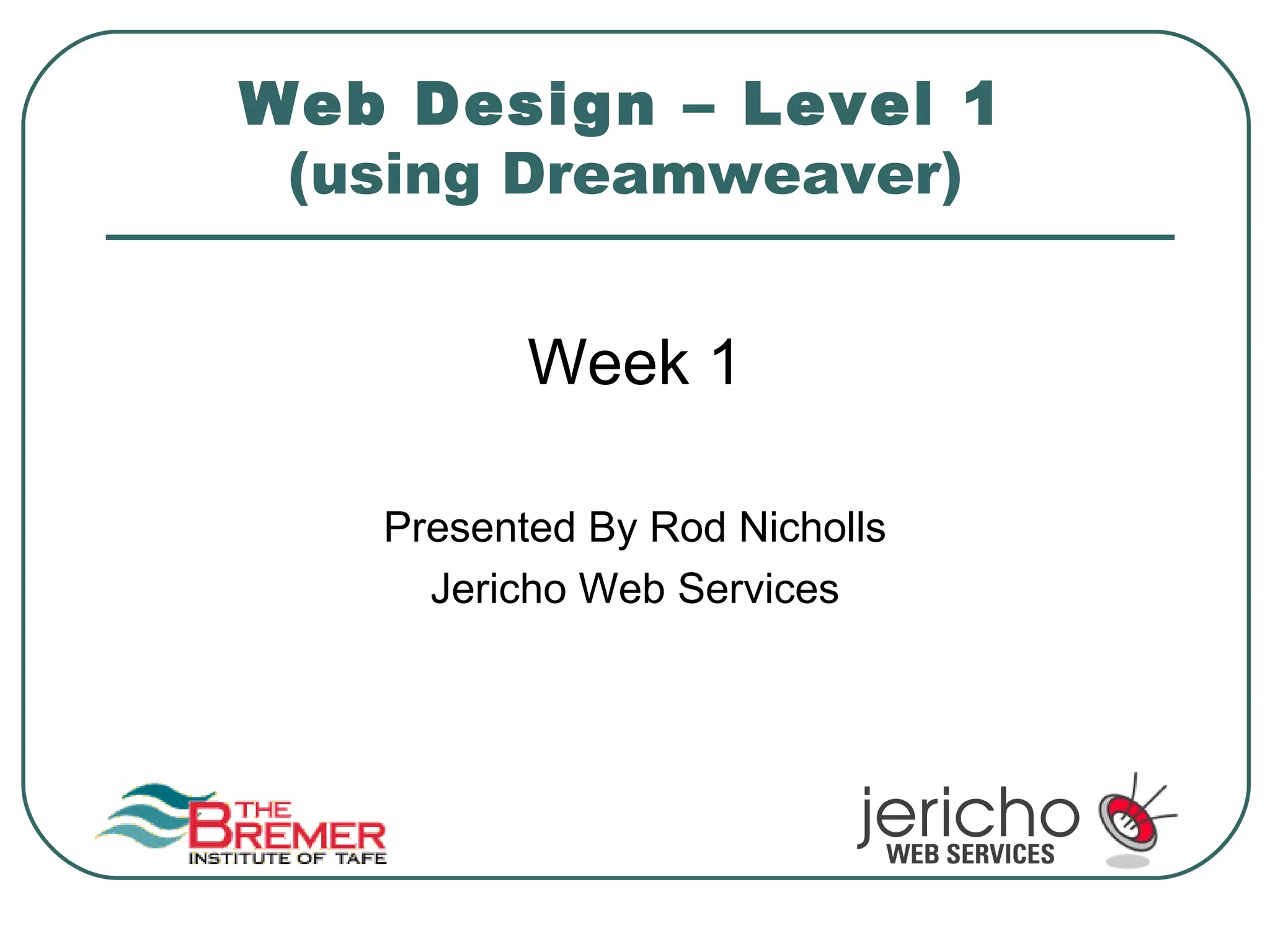 Web Design – Level 1
(using Dreamweaver)

Week 1

Presented By Rod Nicholls
Jericho Web Services

THE BREMER
INSTITUTE OF TAFE

jericho
WEB SERVICES